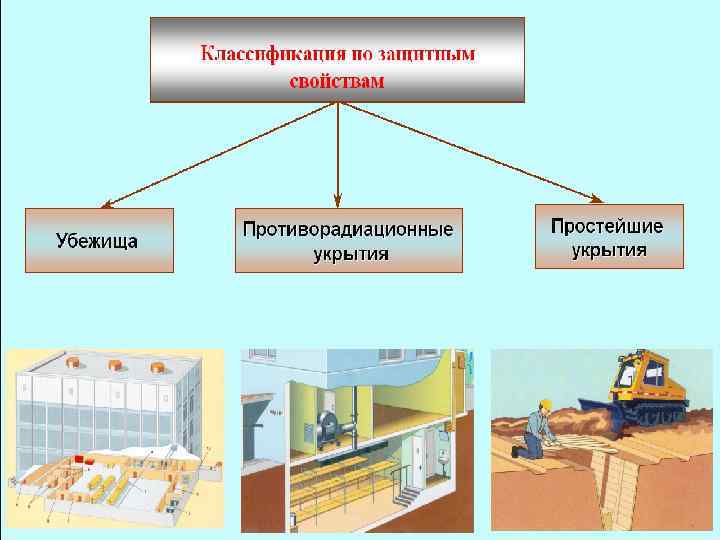 Классификация по защитным свойствам

Убежища

Противорадиационные укрытия

Простейшие укрытия